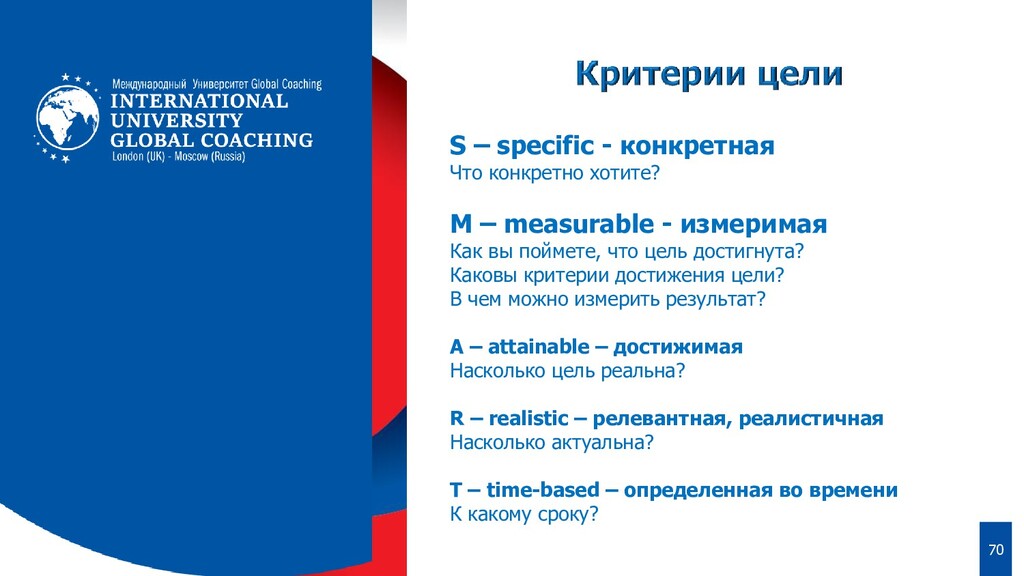 Международный Университет Global Coaching
INTERNATIONAL UNIVERSITY GLOBAL COACHING
London (UK) - Moscow (Russia)

Критерии цели

S – specific - конкретная
Что конкретно хотите?

M – measurable - измеримая
Как вы поймете, что цель достигнута?
Каковы критерии достижения цели?
В чем можно измерить результат?

A – attainable – достижимая
Насколько цель реальна?

R – realistic – релевантная, реалистичная
Насколько актуальна?

T – time-based – определенная во времени
К какому сроку?

70